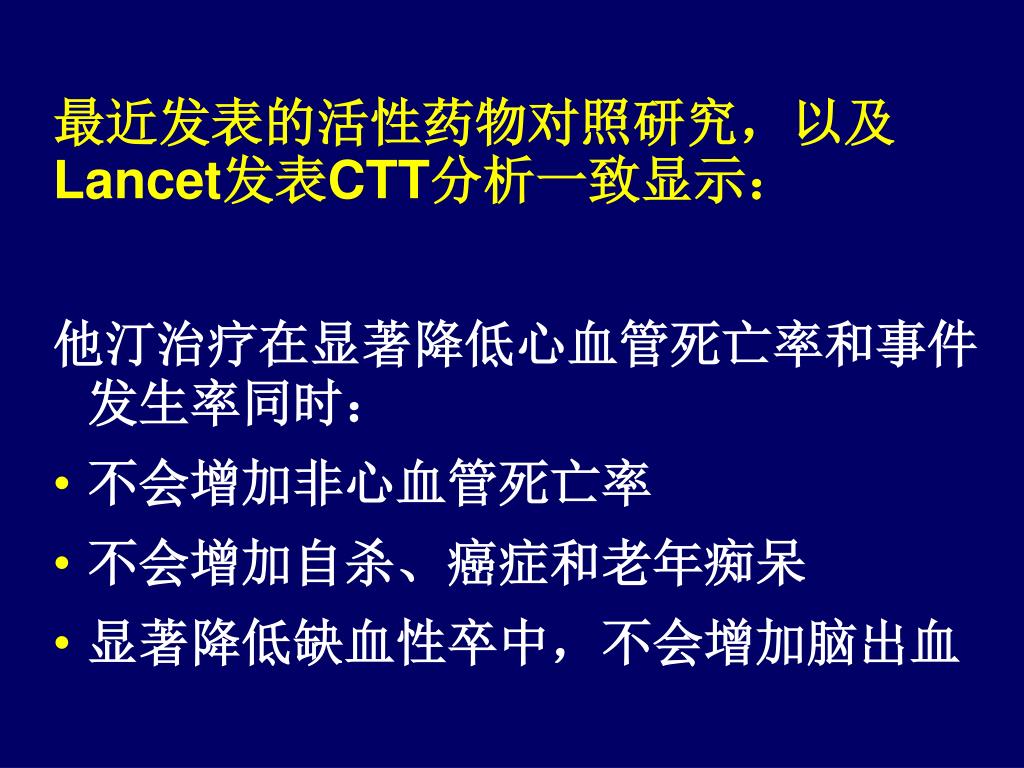 最近发表的活性药物对照研究，以及Lancet发表CTT分析一致显示：

他汀治疗在显著降低心血管死亡率和事件发生率同时：

• 不会增加非心血管死亡率
• 不会增加自杀、癌症和老年痴呆
• 显著降低缺血性卒中，不会增加脑出血